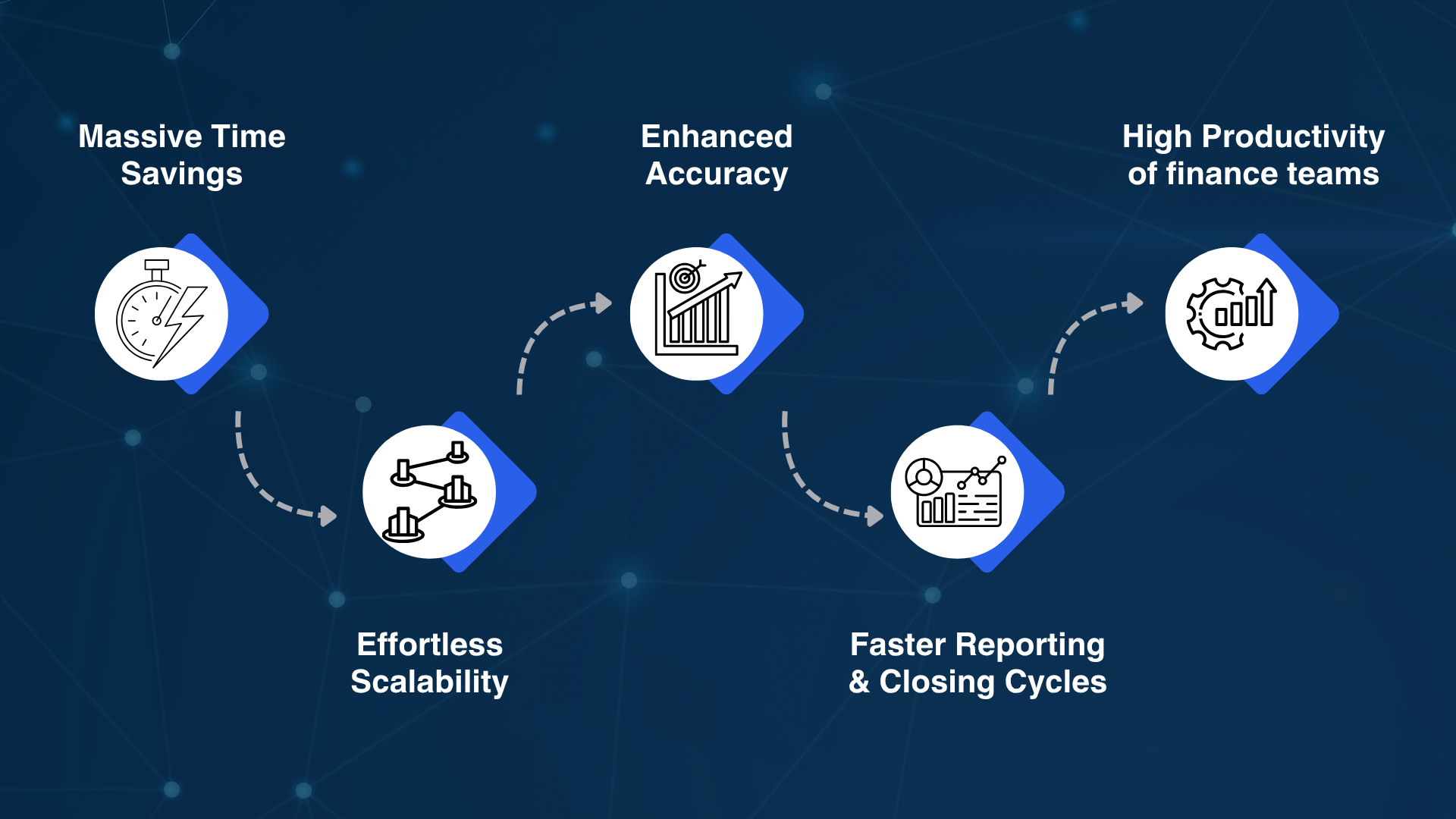 Massive Time Savings

Effortless Scalability

Enhanced Accuracy

Faster Reporting & Closing Cycles

High Productivity of finance teams